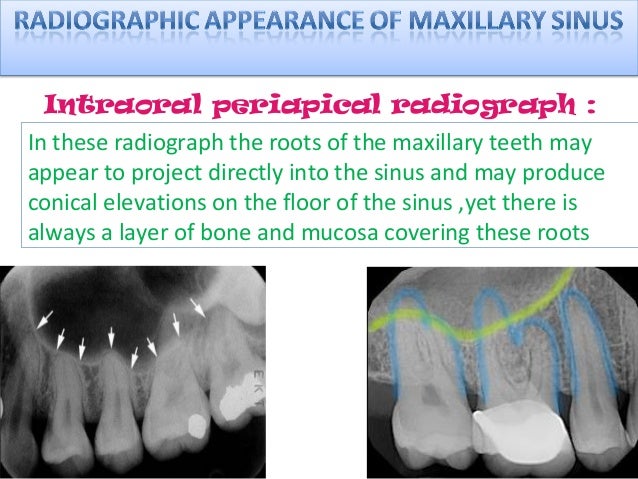 RADIOGRAPHIC APPEARANCE OF MAXILLARY SINUS

Intraoral periapical radiograph :

In these radiograph the roots of the maxillary teeth may appear to project directly into the sinus and may produce conical elevations on the floor of the sinus ,yet there is always a layer of bone and mucosa covering these roots

EKT